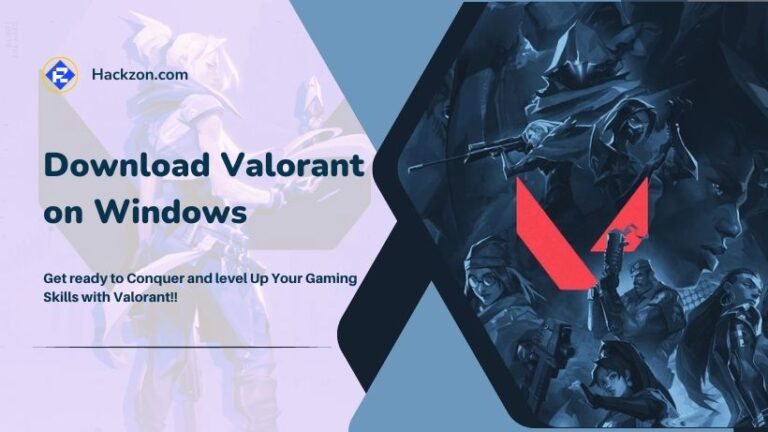 Hackzon.com

Download Valorant on Windows

Get ready to Conquer and level Up Your Gaming Skills with Valorant!!